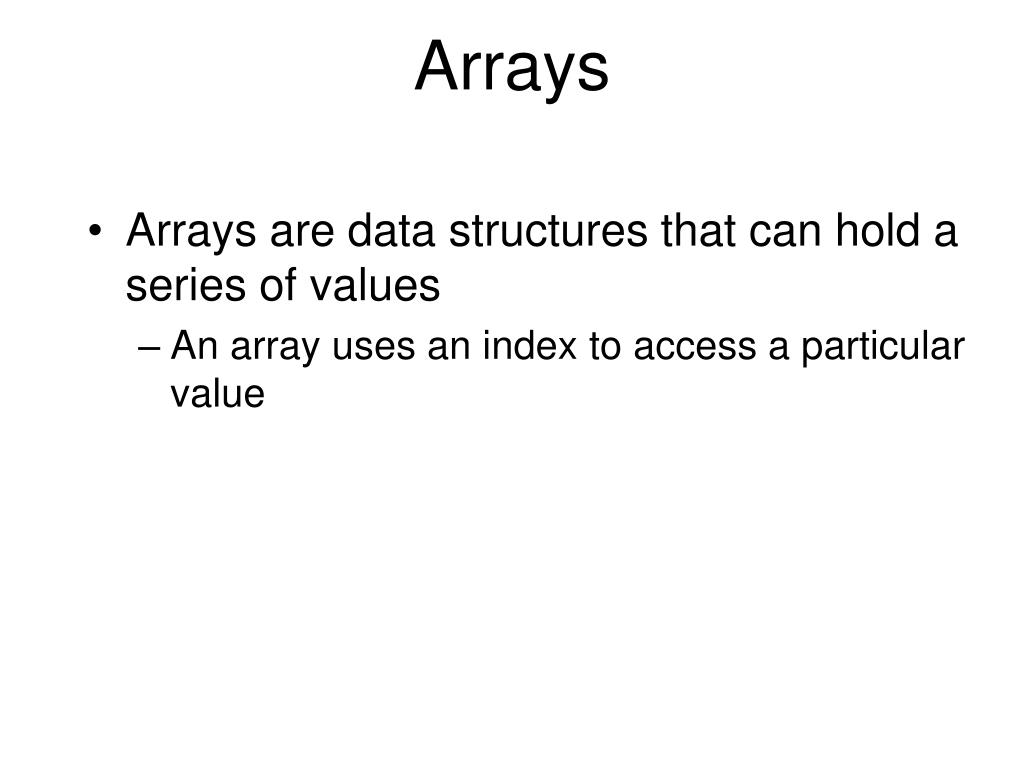 Arrays

• Arrays are data structures that can hold a series of values

– An array uses an index to access a particular value